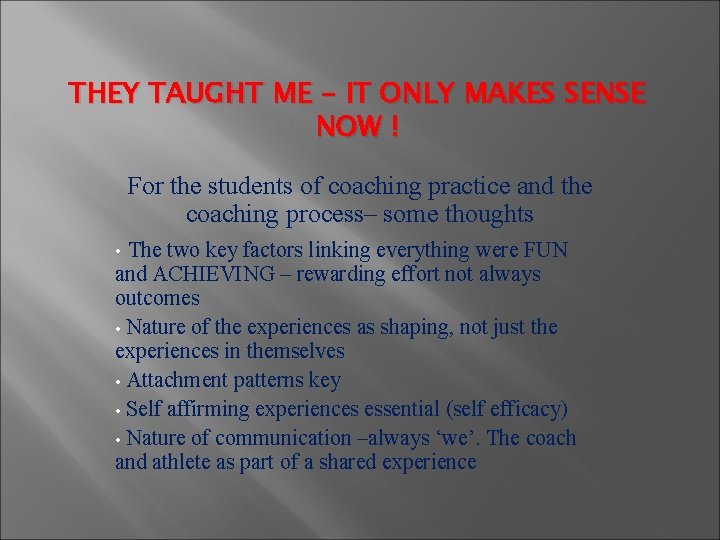 THEY TAUGHT ME – IT ONLY MAKES SENSE NOW !

For the students of coaching practice and the coaching process– some thoughts

• The two key factors linking everything were FUN and ACHIEVING – rewarding effort not always outcomes

• Nature of the experiences as shaping, not just the experiences in themselves

• Attachment patterns key

• Self affirming experiences essential (self efficacy)

• Nature of communication –always ‘we’. The coach and athlete as part of a shared experience